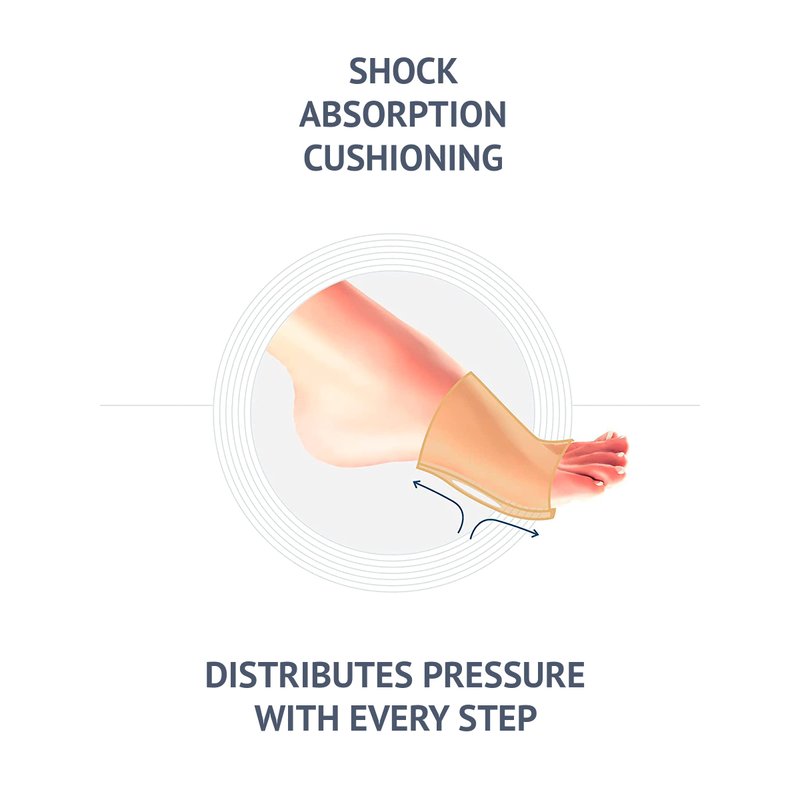 SHOCK ABSORPTION CUSHIONING

DISTRIBUTES PRESSURE WITH EVERY STEP